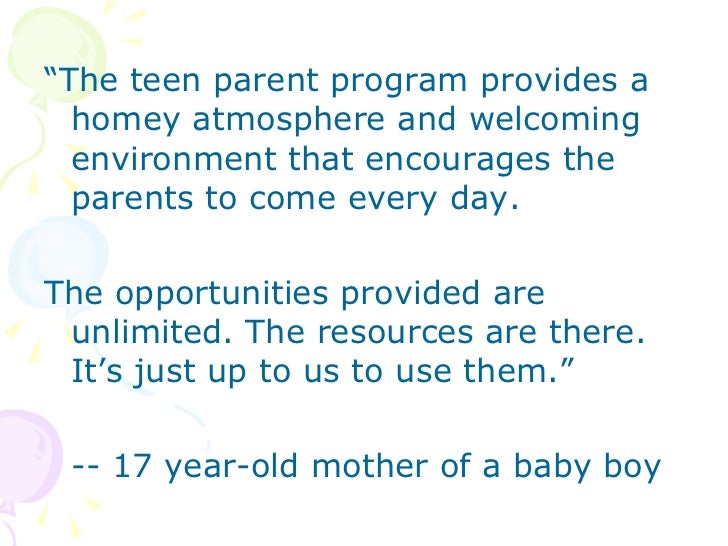 “The teen parent program provides a homey atmosphere and welcoming environment that encourages the parents to come every day.

The opportunities provided are unlimited. The resources are there. It’s just up to us to use them.”

-- 17 year-old mother of a baby boy